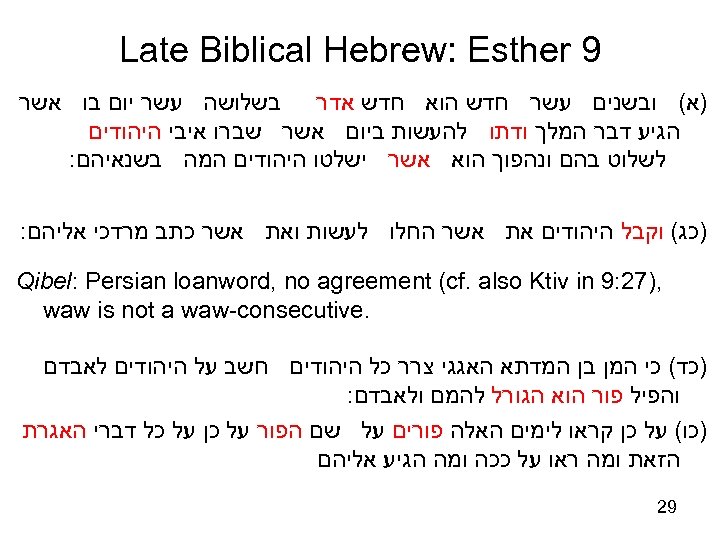 Late Biblical Hebrew: Esther 9

(א) ובשנים עשר חדש הוא חדש אדר בשלושה עשר יום בו אשר הגיע דבר המלך ודתו להעשות ביום אשר שברו איבי היהודים לשלוט בהם ונהפוך הוא אשר ישלטו היהודים המה בשנאיהם:

(כג) וקבל היהודים את אשר החלו לעשות ואת אשר כתב מרדכי אליהם:

Qibel: Persian loanword, no agreement (cf. also Ktiv in 9:27), waw is not a waw-consecutive.

(כד) כי המן בן המדתא האגגי צרר כל היהודים חשב על היהודים לאבדם והפיל פור הוא הגורל להמם ולאבדם:

(כו) על כן קראו לימים האלה פורים על שם הפור על כן על כל דברי האגרת הזאת ומה ראו על ככה ומה הגיע אליהם

29